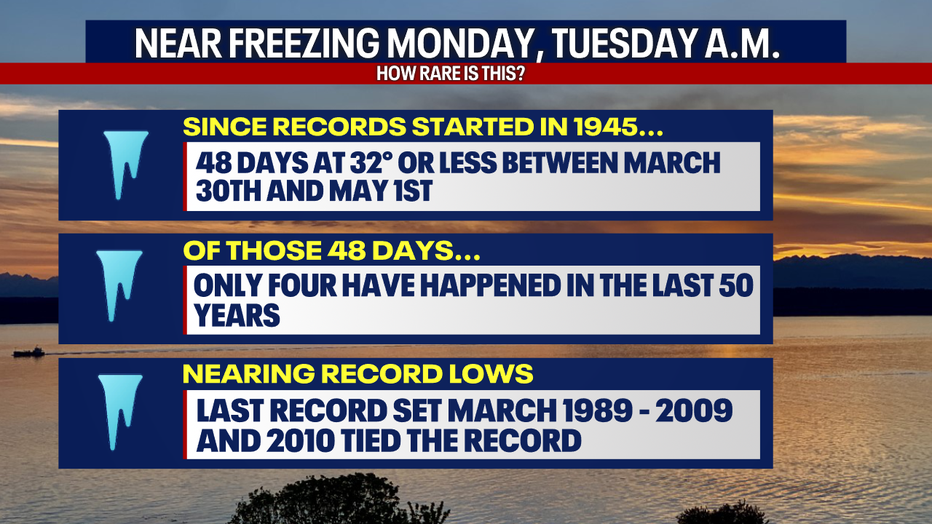 NEAR FREEZING MONDAY, TUESDAY A.M.
HOW RARE IS THIS?

SINCE RECORDS STARTED IN 1945...
48 DAYS AT 32° OR LESS BETWEEN MARCH 30TH AND MAY 1ST

OF THOSE 48 DAYS...
ONLY FOUR HAVE HAPPENED IN THE LAST 50 YEARS

NEARING RECORD LOWS
LAST RECORD SET MARCH 1989 - 2009 AND 2010 TIED THE RECORD